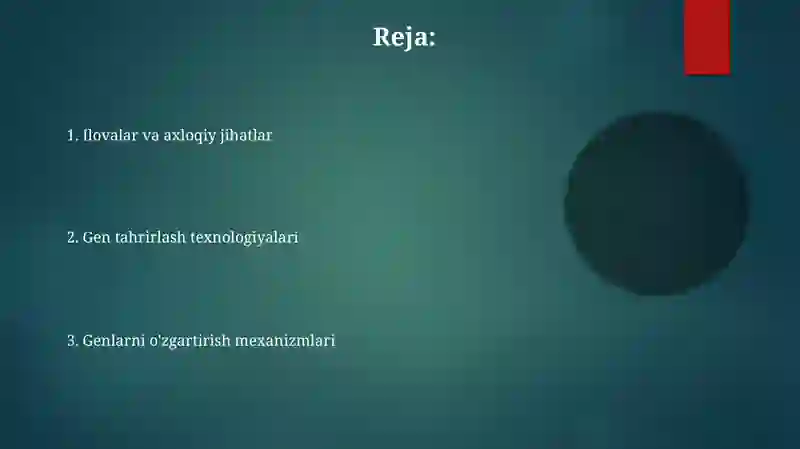 Reja:

1. Ilovalar va axloqiy jihatlar

2. Gen tahrirlash texnologiyalari

3. Genlarni o'zgartirish mexanizmlari